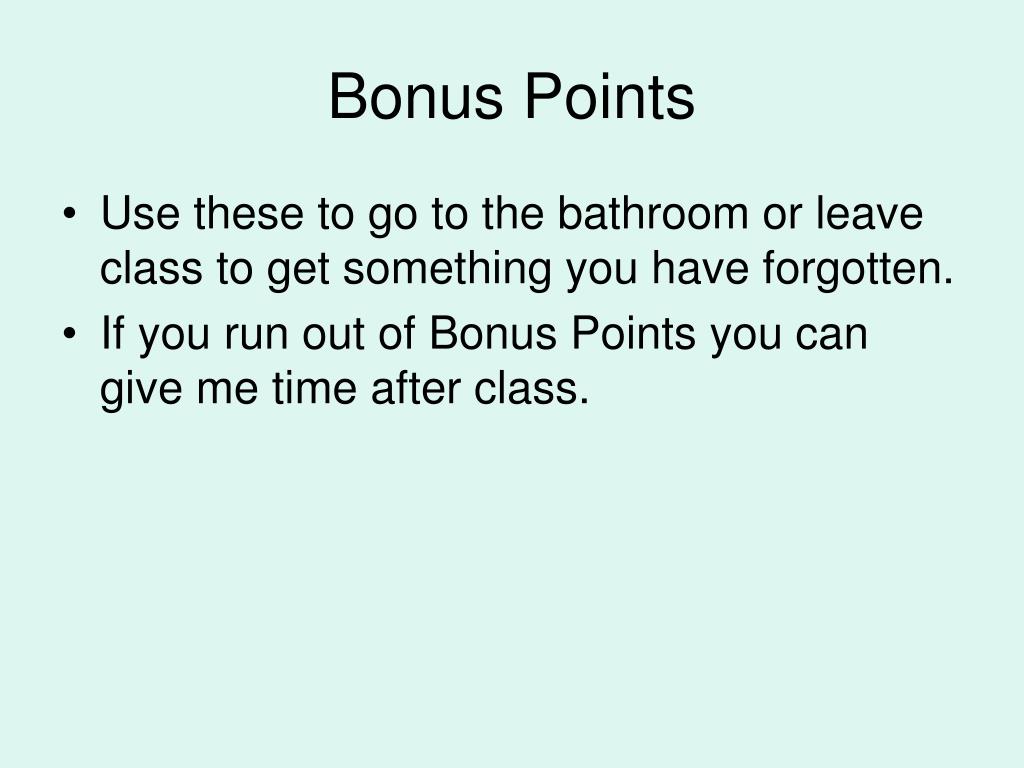 Bonus Points

• Use these to go to the bathroom or leave class to get something you have forgotten.
• If you run out of Bonus Points you can give me time after class.